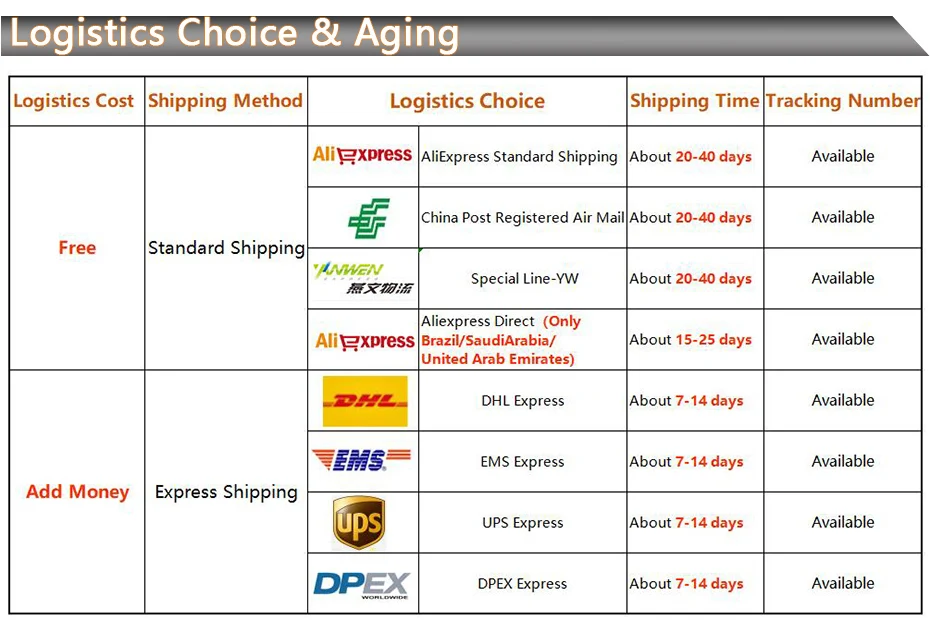 Logistics Choice & Aging

| Logistics Cost | Shipping Method | Logistics Choice | | Shipping Time | Tracking Number |
|---|---|---|---|---|---|
| Free | Standard Shipping | AliExpress | AliExpress Standard Shipping | About 20-40 days | Available |
| | | | China Post Registered Air Mail | About 20-40 days | Available |
| | | YANWEN 燕文物流 | Special Line-YW | About 20-40 days | Available |
| | | AliExpress | Aliexpress Direct (Only Brazil/SaudiArabia/ United Arab Emirates) | About 15-25 days | Available |
| Add Money | Express Shipping | DHL | DHL Express | About 7-14 days | Available |
| | | EMS | EMS Express | About 7-14 days | Available |
| | | ups | UPS Express | About 7-14 days | Available |
| | | DPEX WORLDWIDE | DPEX Express | About 7-14 days | Available |